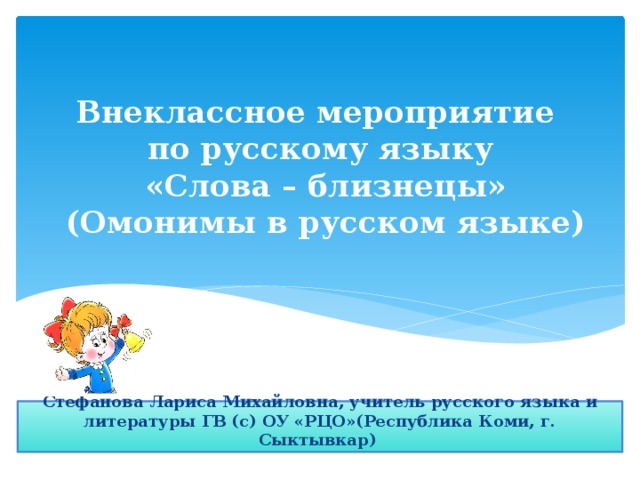 Внеклассное мероприятие по русскому языку «Слова – близнецы» (Омонимы в русском языке)

Стефанова Лариса Михайловна, учитель русского языка и литературы ГВ (с) ОУ «РЦО»(Республика Коми, г. Сыктывкар)